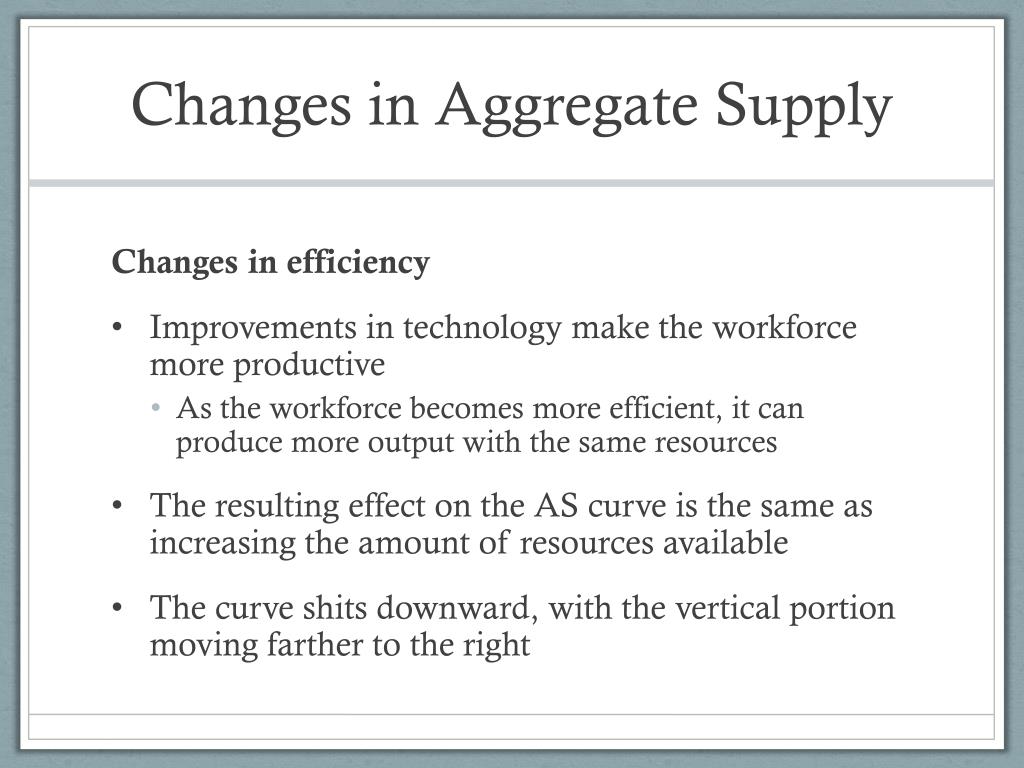 Changes in Aggregate Supply

Changes in efficiency

• Improvements in technology make the workforce more productive
  • As the workforce becomes more efficient, it can produce more output with the same resources

• The resulting effect on the AS curve is the same as increasing the amount of resources available

• The curve shits downward, with the vertical portion moving farther to the right